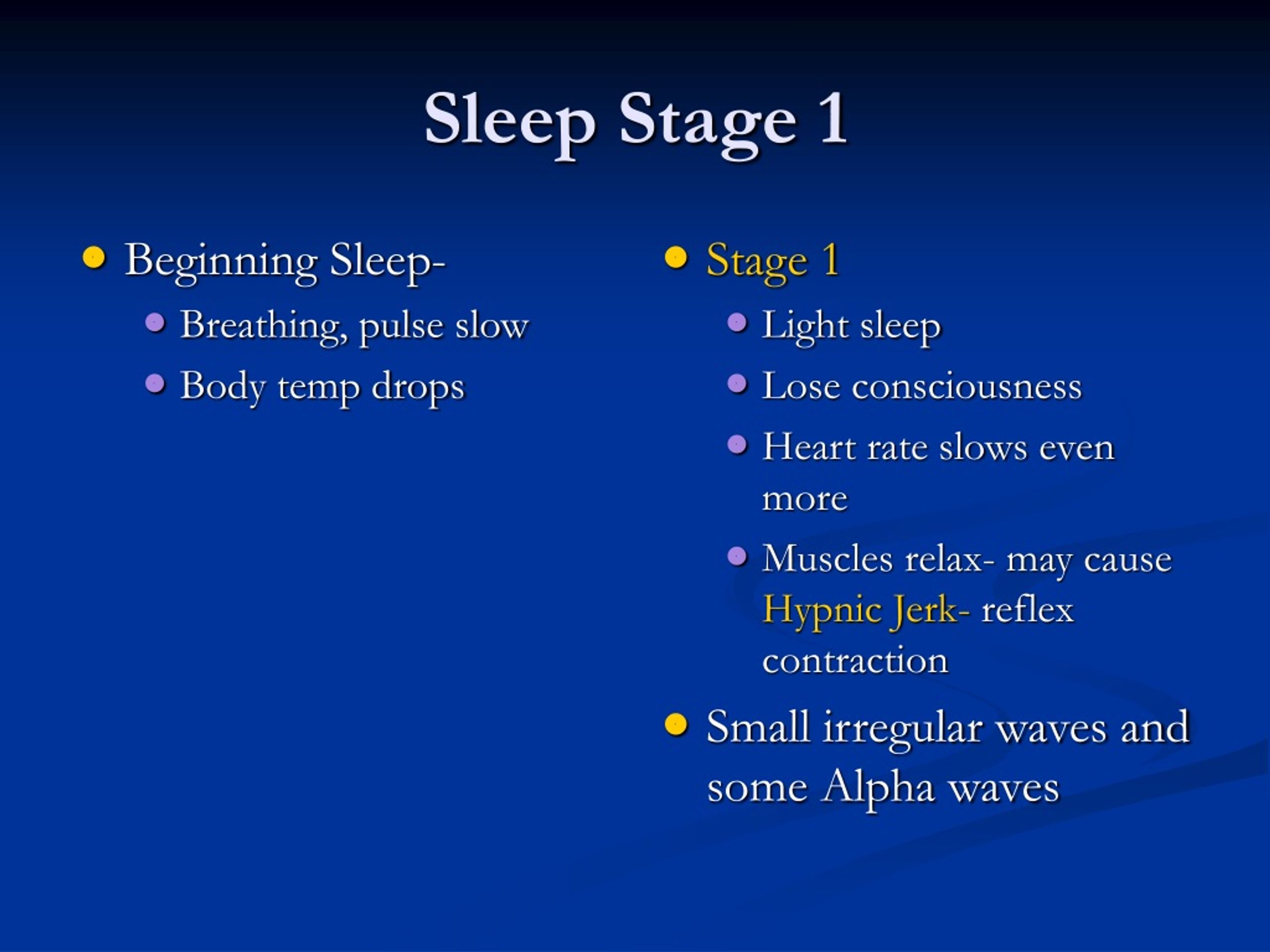 Sleep Stage 1

- Beginning Sleep-
  - Breathing, pulse slow
  - Body temp drops

- Stage 1
  - Light sleep
  - Lose consciousness
  - Heart rate slows even more
  - Muscles relax- may cause Hypnic Jerk- reflex contraction
- Small irregular waves and some Alpha waves